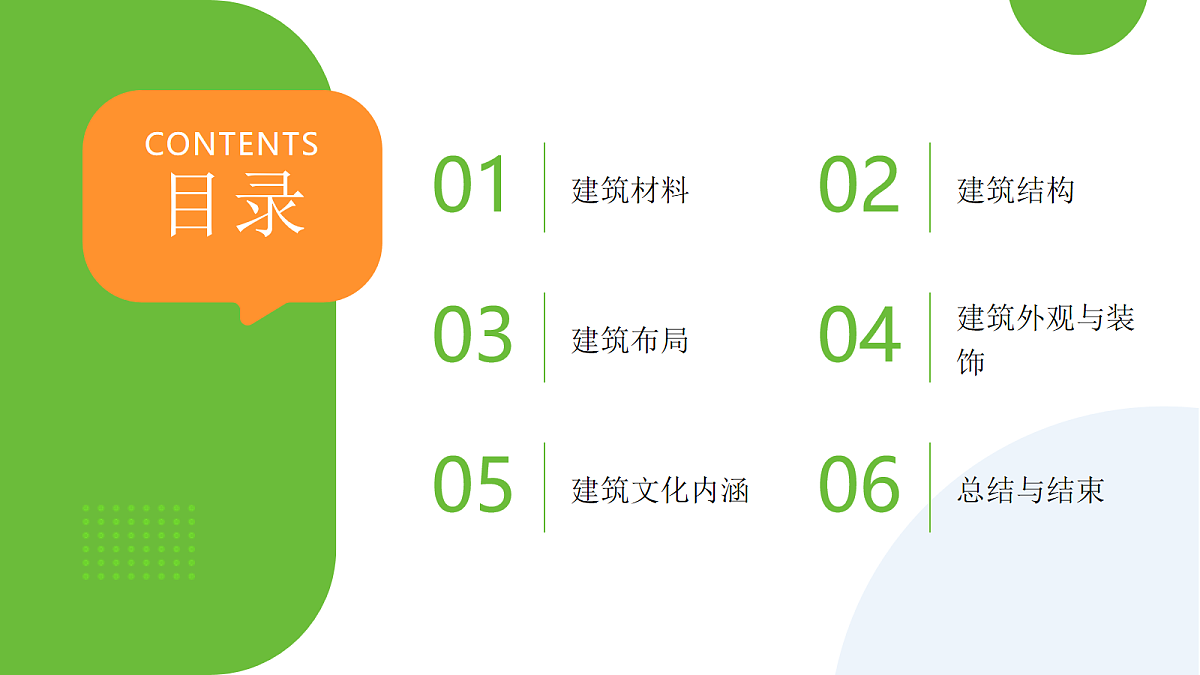 CONTENTS
目录

01 建筑材料

02 建筑结构

03 建筑布局

04 建筑外观与装饰

05 建筑文化内涵

06 总结与结束